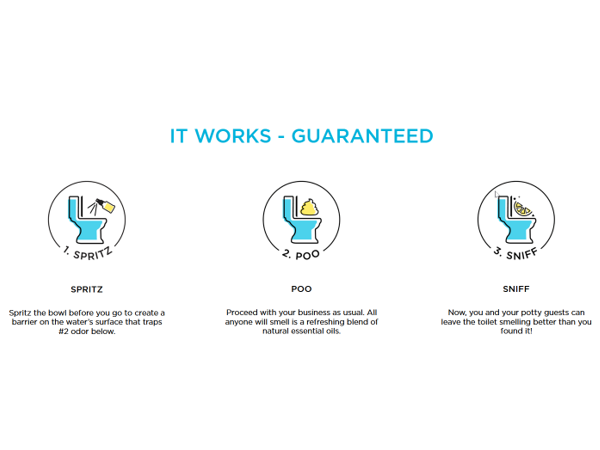 IT WORKS - GUARANTEED

1. SPRITZ

SPRITZ

Spritz the bowl before you go to create a barrier on the water's surface that traps #2 odor below.

2. POO

POO

Proceed with your business as usual. All anyone will smell is a refreshing blend of natural essential oils.

3. SNIFF

SNIFF

Now, you and your potty guests can leave the toilet smelling better than you found it!